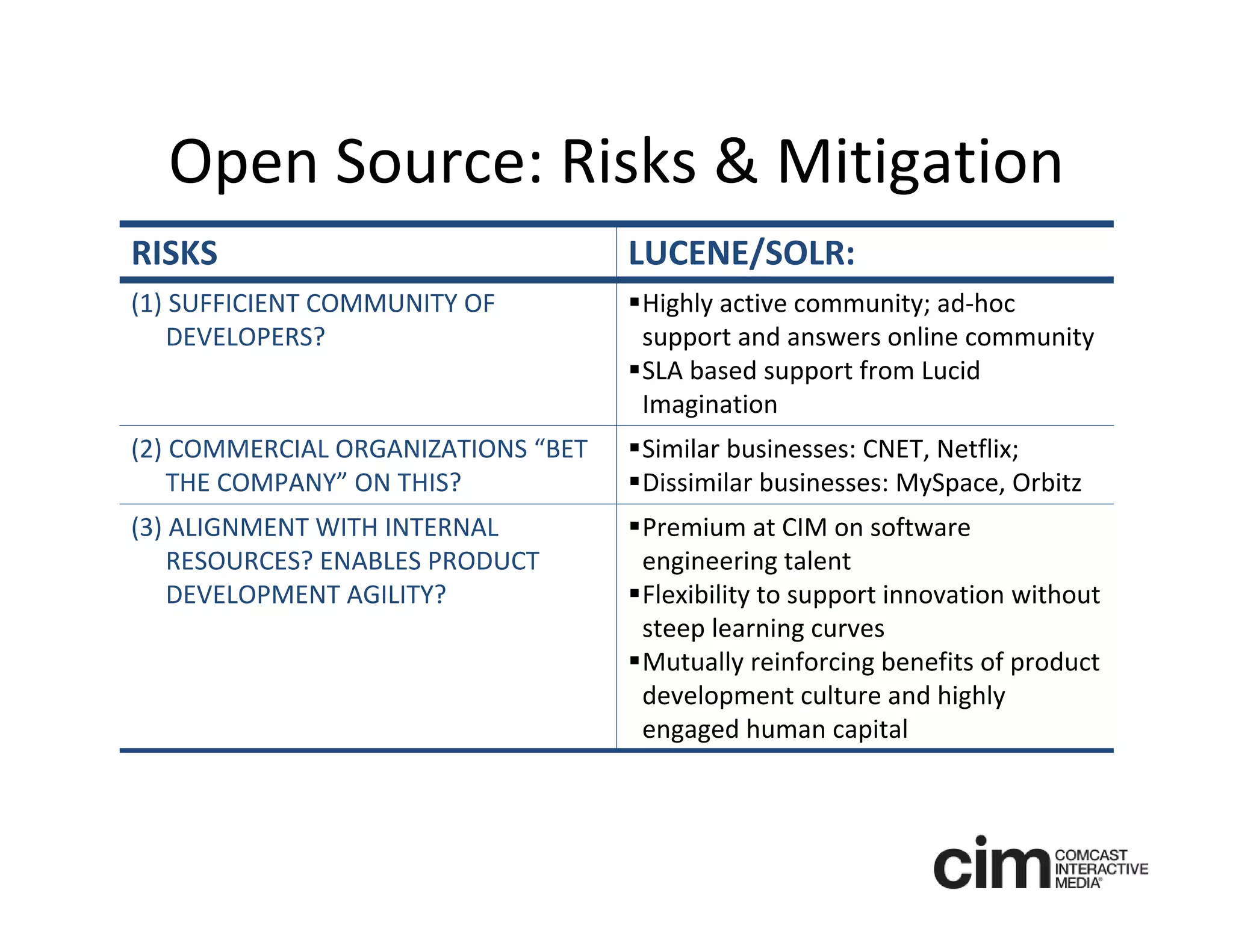 Open Source: Risks & Mitigation

| RISKS | LUCENE/SOLR: |
|---|---|
| (1) SUFFICIENT COMMUNITY OF DEVELOPERS? | ▪Highly active community; ad-hoc support and answers online community ▪SLA based support from Lucid Imagination |
| (2) COMMERCIAL ORGANIZATIONS “BET THE COMPANY” ON THIS? | ▪Similar businesses: CNET, Netflix; ▪Dissimilar businesses: MySpace, Orbitz |
| (3) ALIGNMENT WITH INTERNAL RESOURCES? ENABLES PRODUCT DEVELOPMENT AGILITY? | ▪Premium at CIM on software engineering talent ▪Flexibility to support innovation without steep learning curves ▪Mutually reinforcing benefits of product development culture and highly engaged human capital |

cim COMCAST INTERACTIVE MEDIA®